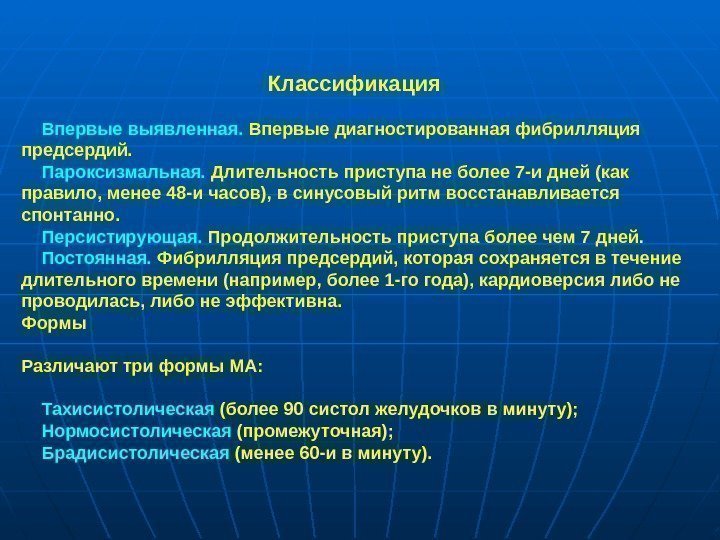 Классификация

Впервые выявленная. Впервые диагностированная фибрилляция предсердий.

Пароксизмальная. Длительность приступа не более 7-и дней (как правило, менее 48-и часов), в синусовый ритм восстанавливается спонтанно.

Персистирующая. Продолжительность приступа более чем 7 дней.

Постоянная. Фибрилляция предсердий, которая сохраняется в течение длительного времени (например, более 1-го года), кардиоверсия либо не проводилась, либо не эффективна.

Формы

Различают три формы МА:

Тахисистолическая (более 90 систол желудочков в минуту);

Нормосистолическая (промежуточная);

Брадисистолическая (менее 60-и в минуту).